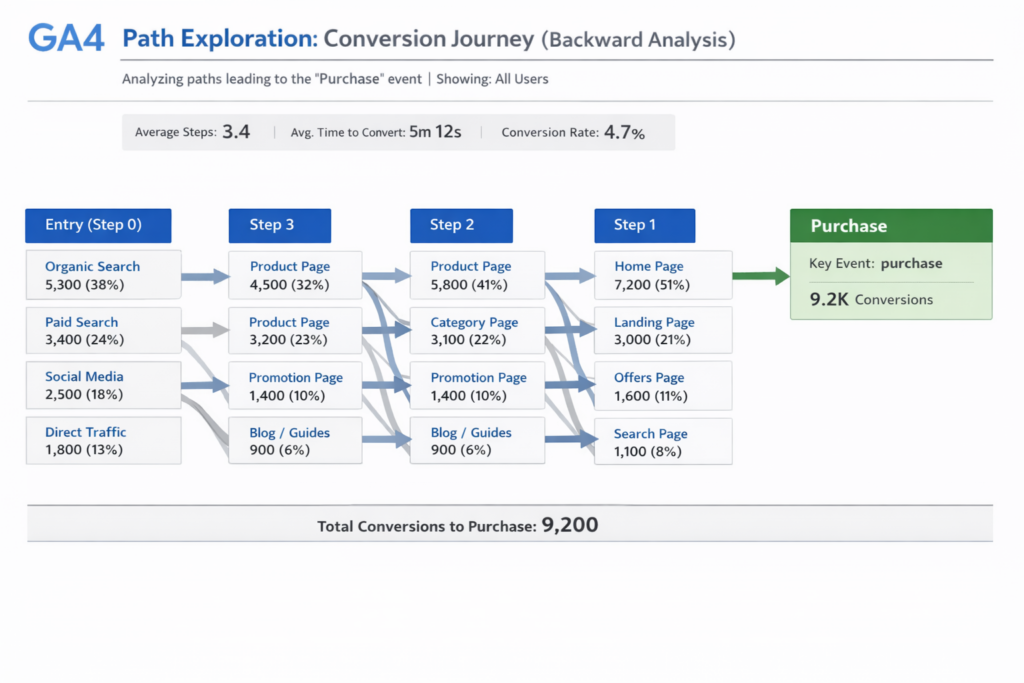 GA4 Path Exploration: Conversion Journey (Backward Analysis)

Analyzing paths leading to the "Purchase" event | Showing: All Users

Average Steps: 3.4 | Avg. Time to Convert: 5m 12s | Conversion Rate: 4.7%

Entry (Step 0)
Organic Search 5,300 (38%)
Paid Search 3,400 (24%)
Social Media 2,500 (18%)
Direct Traffic 1,800 (13%)

Step 3
Product Page 4,500 (32%)
Product Page 3,200 (23%)
Promotion Page 1,400 (10%)
Blog / Guides 900 (6%)

Step 2
Product Page 5,800 (41%)
Category Page 3,100 (22%)
Promotion Page 1,400 (10%)
Blog / Guides 900 (6%)

Step 1
Home Page 7,200 (51%)
Landing Page 3,000 (21%)
Offers Page 1,600 (11%)
Search Page 1,100 (8%)

Purchase
Key Event: purchase
9.2K Conversions

Total Conversions to Purchase: 9,200